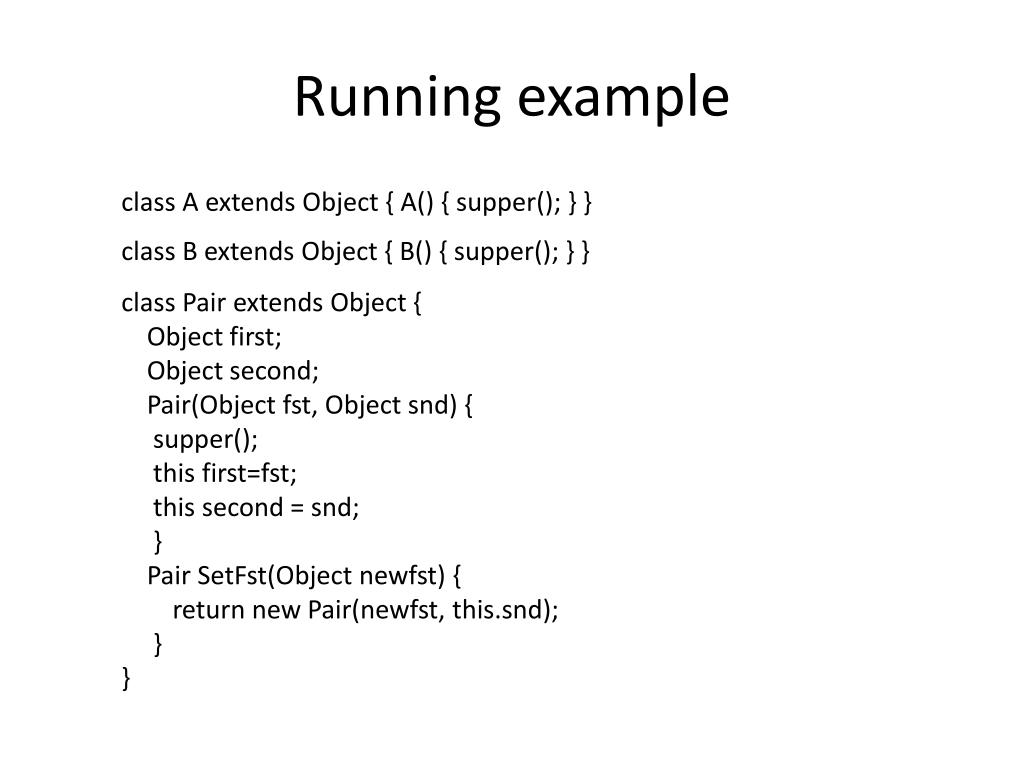 Running example

class A extends Object { A() { supper(); } }

class B extends Object { B() { supper(); } }

class Pair extends Object {
Object first;
Object second;
Pair(Object fst, Object snd) {
supper();
this first=fst;
this second = snd;
}
Pair SetFst(Object newfst) {
return new Pair(newfst, this.snd);
}
}